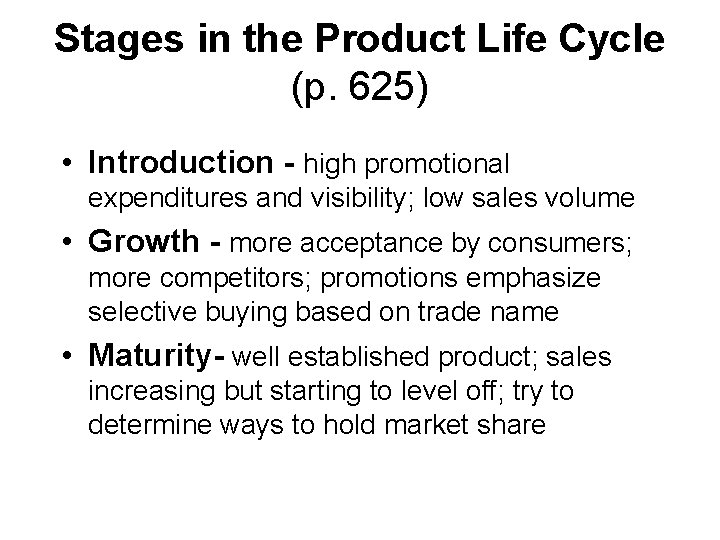 Stages in the Product Life Cycle
(p. 625)

• Introduction - high promotional expenditures and visibility; low sales volume
• Growth - more acceptance by consumers; more competitors; promotions emphasize selective buying based on trade name
• Maturity- well established product; sales increasing but starting to level off; try to determine ways to hold market share